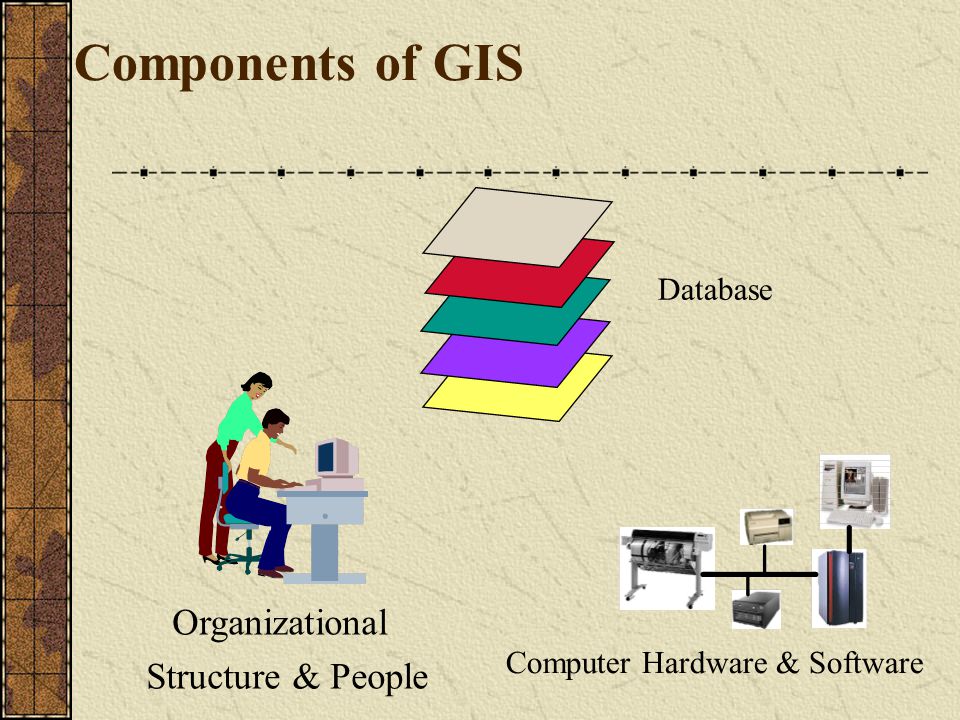 Components of GIS

Database

Organizational Structure & People

Computer Hardware & Software